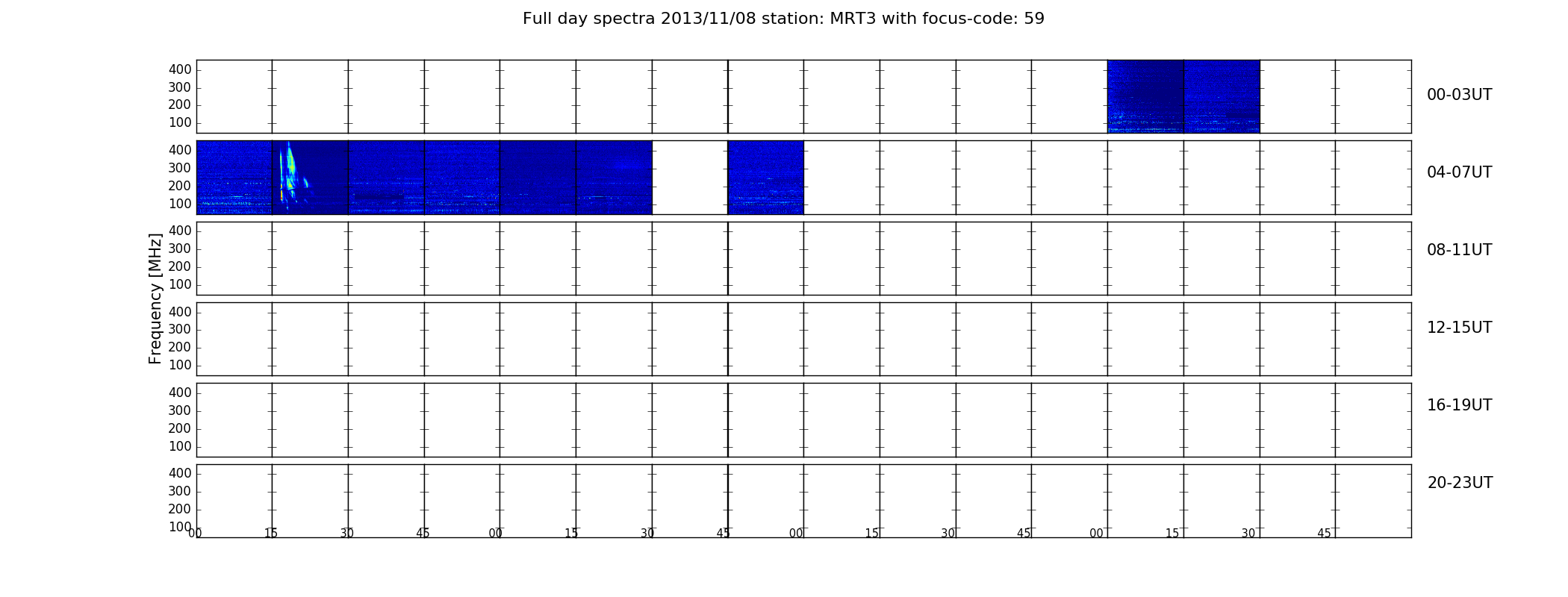 Full day spectra 2013/11/08 station: MRT3 with focus-code: 59

400
300
200
100
00-03UT

400
300
200
100
04-07UT

Frequency [MHz]

400
300
200
100
08-11UT

400
300
200
100
12-15UT

400
300
200
100
16-19UT

400
300
200
100
20-23UT

00 15 30 45 00 15 30 45 00 15 30 45 00 15 30 45